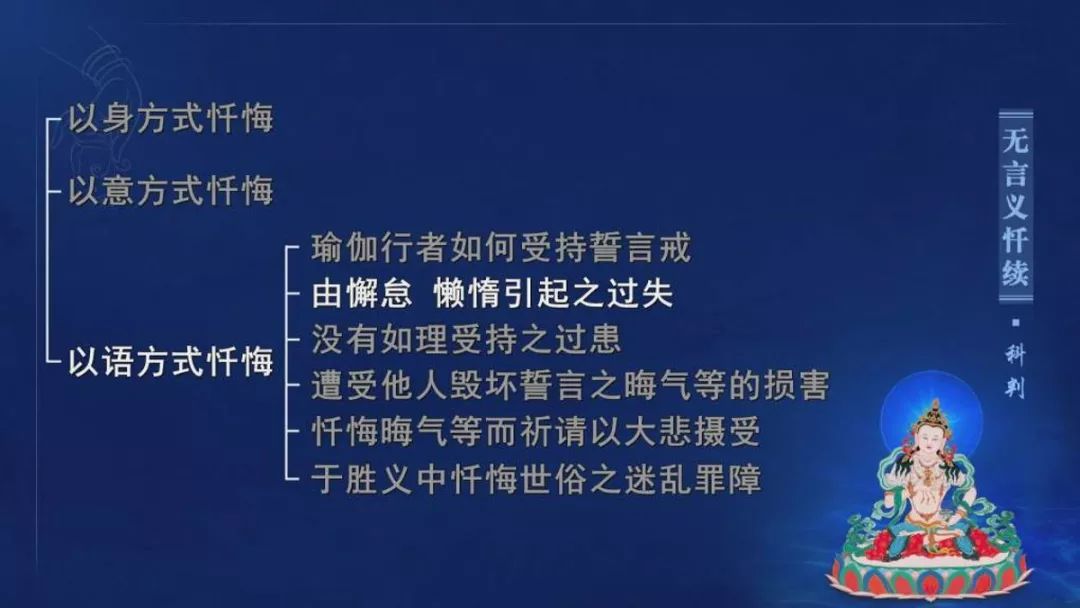 以身方式忏悔

以意方式忏悔

以语方式忏悔

瑜伽行者如何受持誓言戒

由懈怠 懒惰引起之过失

没有如理受持之过患

遭受他人毁坏誓言之晦气等的损害

忏悔晦气等而祈请以大悲摄受

于胜义中忏悔世俗之迷乱罪障

无言义忏续

科判